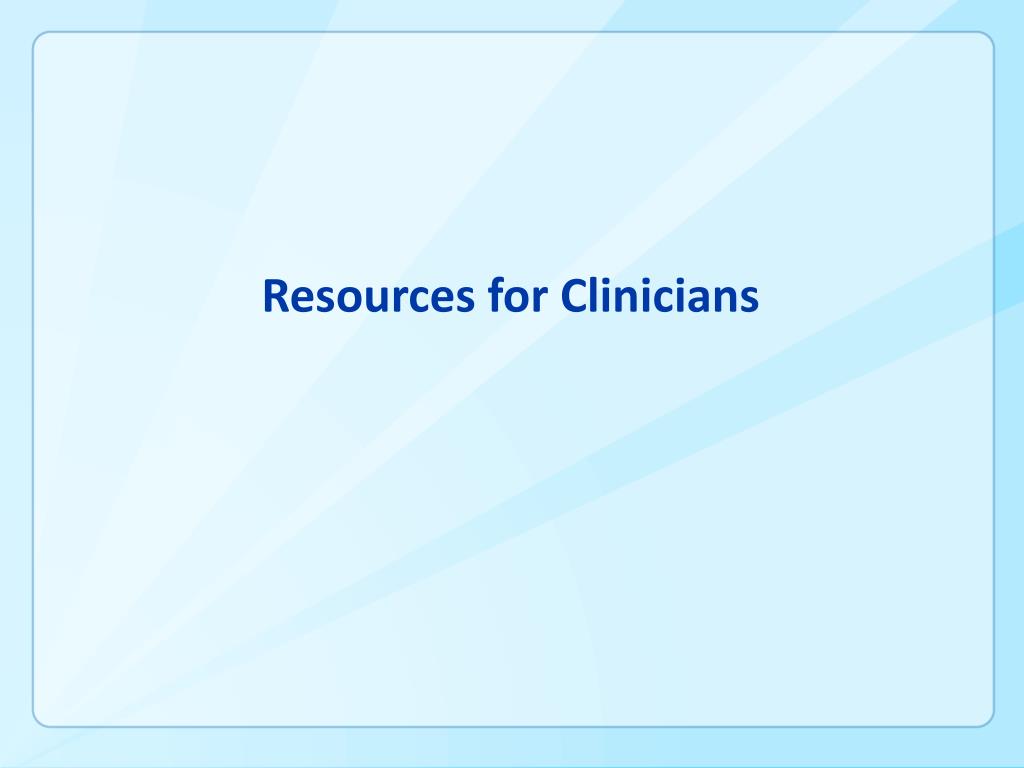 Resources for Clinicians